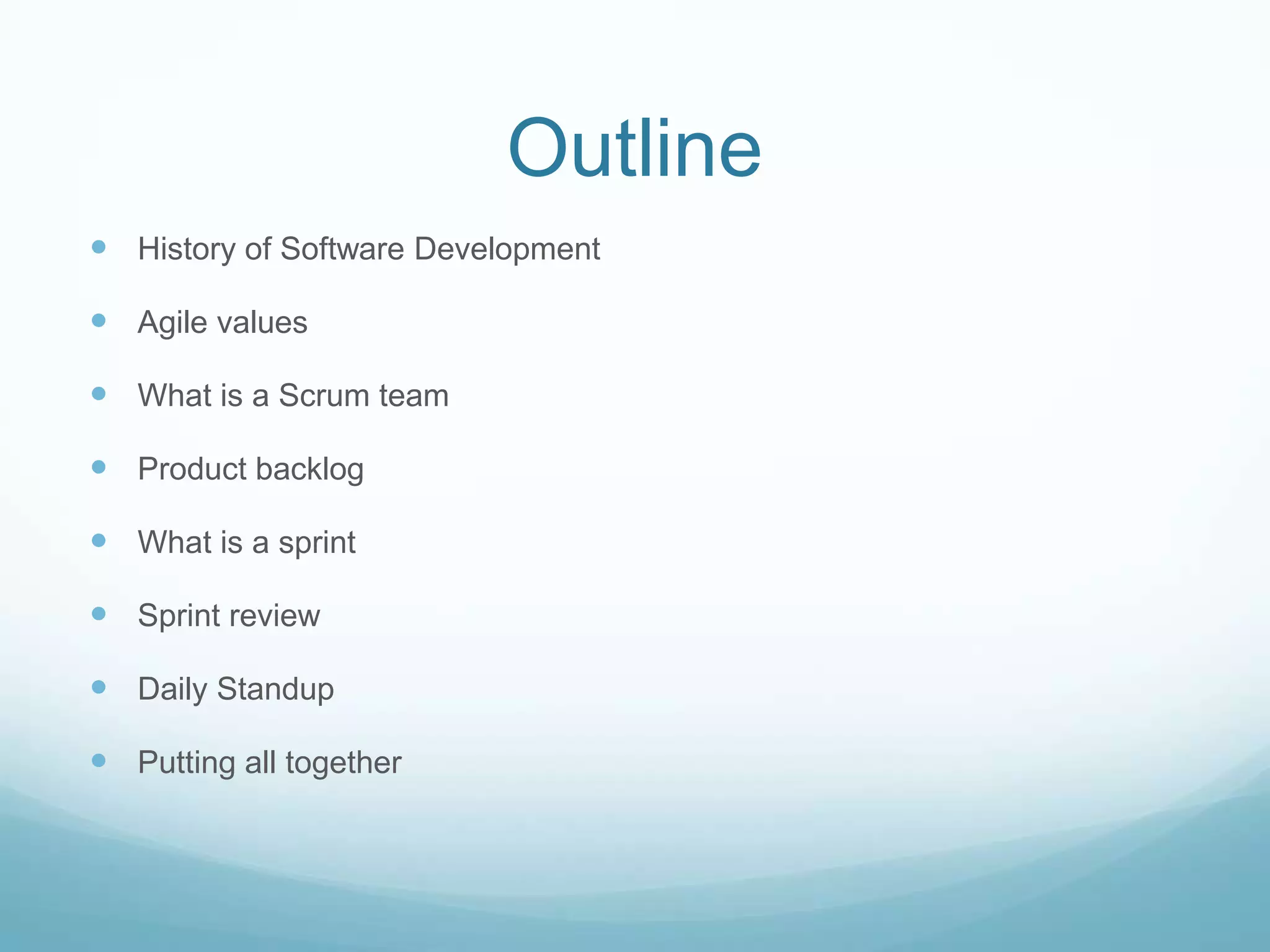 Outline

- History of Software Development
- Agile values
- What is a Scrum team
- Product backlog
- What is a sprint
- Sprint review
- Daily Standup
- Putting all together